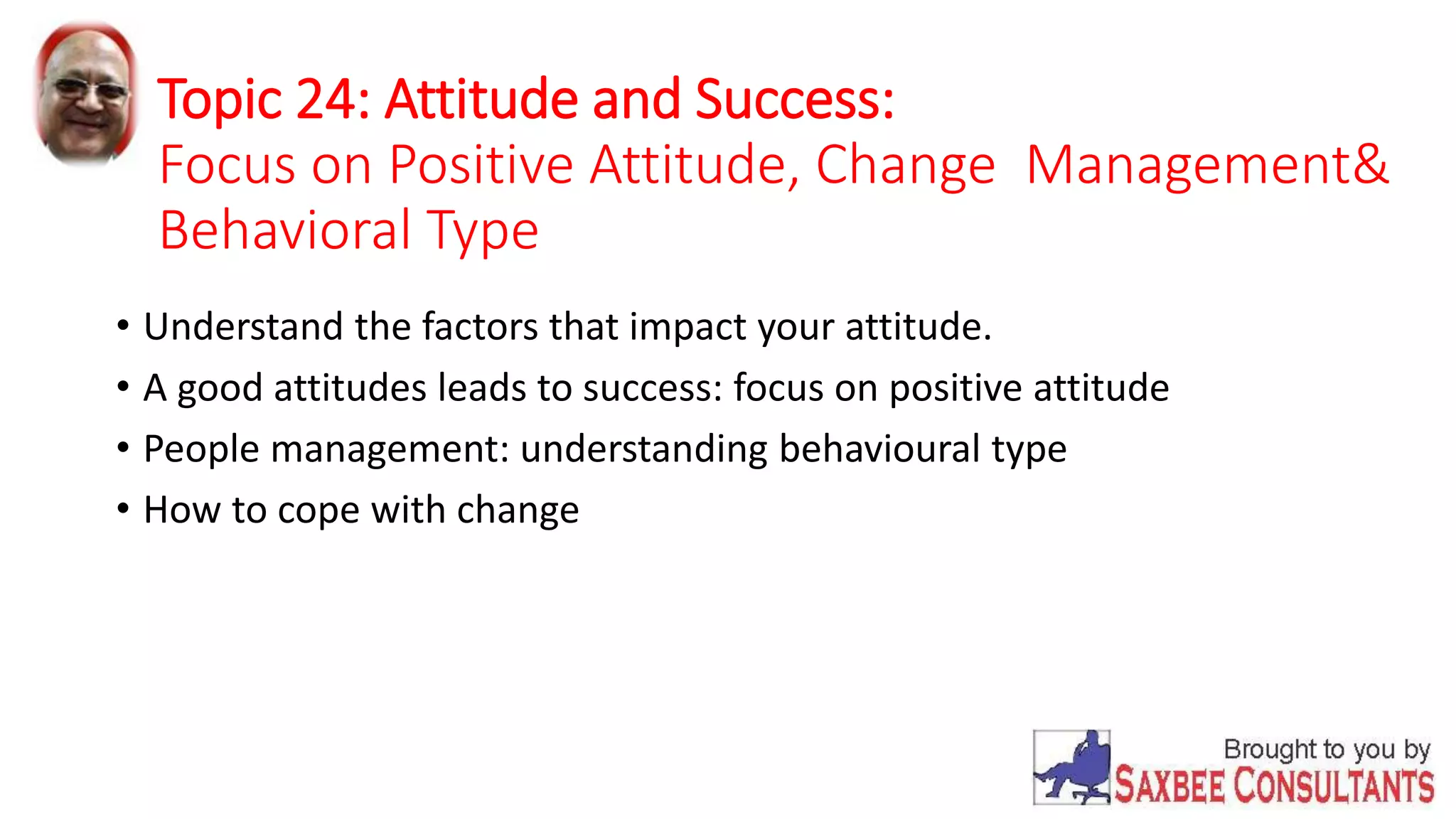 Topic 24: Attitude and Success:
Focus on Positive Attitude, Change Management& Behavioral Type

• Understand the factors that impact your attitude.
• A good attitudes leads to success: focus on positive attitude
• People management: understanding behavioural type
• How to cope with change

Brought to you by
SAXBEE CONSULTANTS